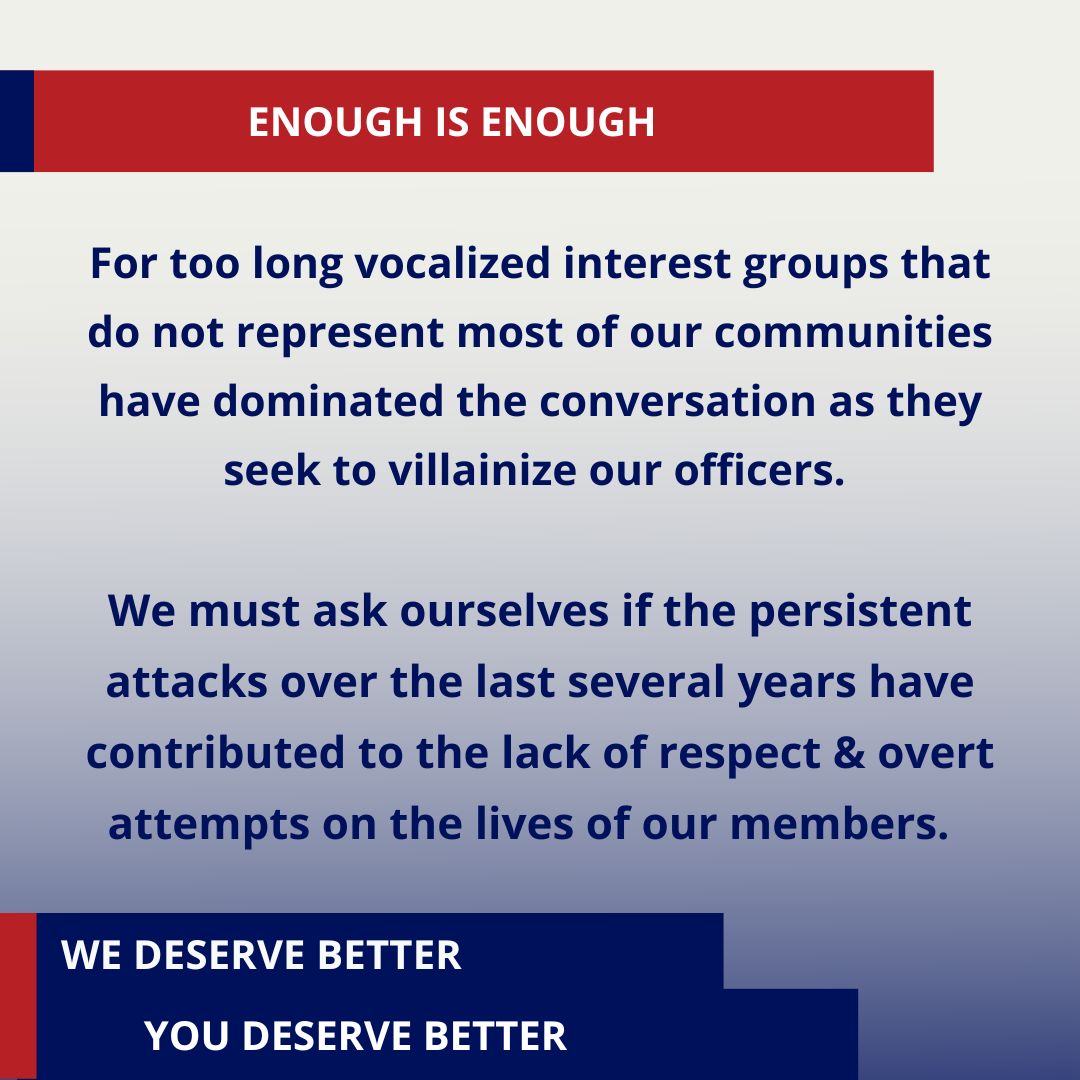 ENOUGH IS ENOUGH

For too long vocalized interest groups that do not represent most of our communities have dominated the conversation as they seek to villainize our officers.

We must ask ourselves if the persistent attacks over the last several years have contributed to the lack of respect & overt attempts on the lives of our members.

WE DESERVE BETTER

YOU DESERVE BETTER